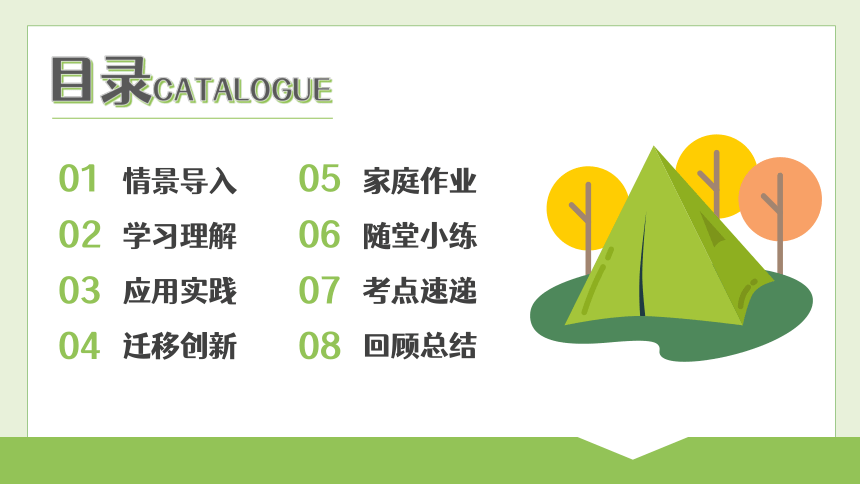 目录CATALOGUE

01 情景导入
02 学习理解
03 应用实践
04 迁移创新

05 家庭作业
06 随堂小练
07 考点速递
08 回顾总结